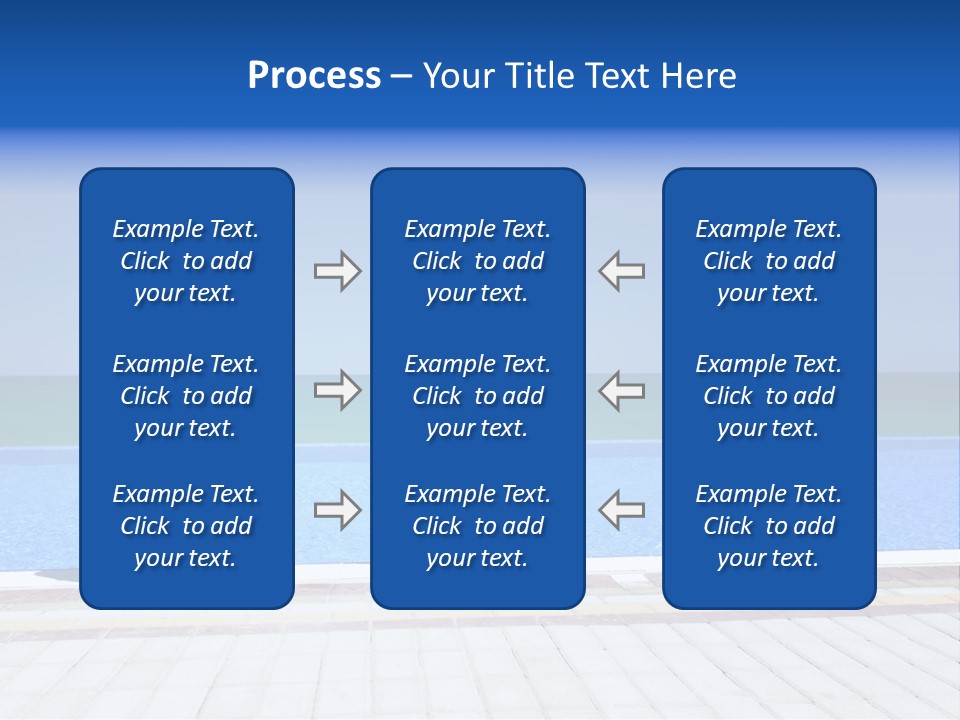 Process – Your Title Text Here

Example Text. Click to add your text.

Example Text. Click to add your text.

Example Text. Click to add your text.

Example Text. Click to add your text.

Example Text. Click to add your text.

Example Text. Click to add your text.

Example Text. Click to add your text.

Example Text. Click to add your text.

Example Text. Click to add your text.